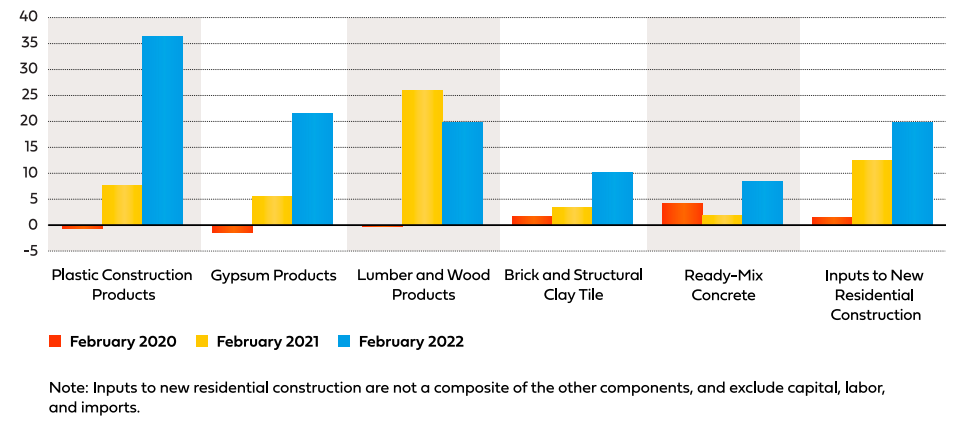 40
35
30
25
20
15
10
5
0
-5

Plastic Construction Products
Gypsum Products
Lumber and Wood Products
Brick and Structural Clay Tile
Ready-Mix Concrete
Inputs to New Residential Construction

February 2020
February 2021
February 2022

Note: Inputs to new residential construction are not a composite of the other components, and exclude capital, labor, and imports.